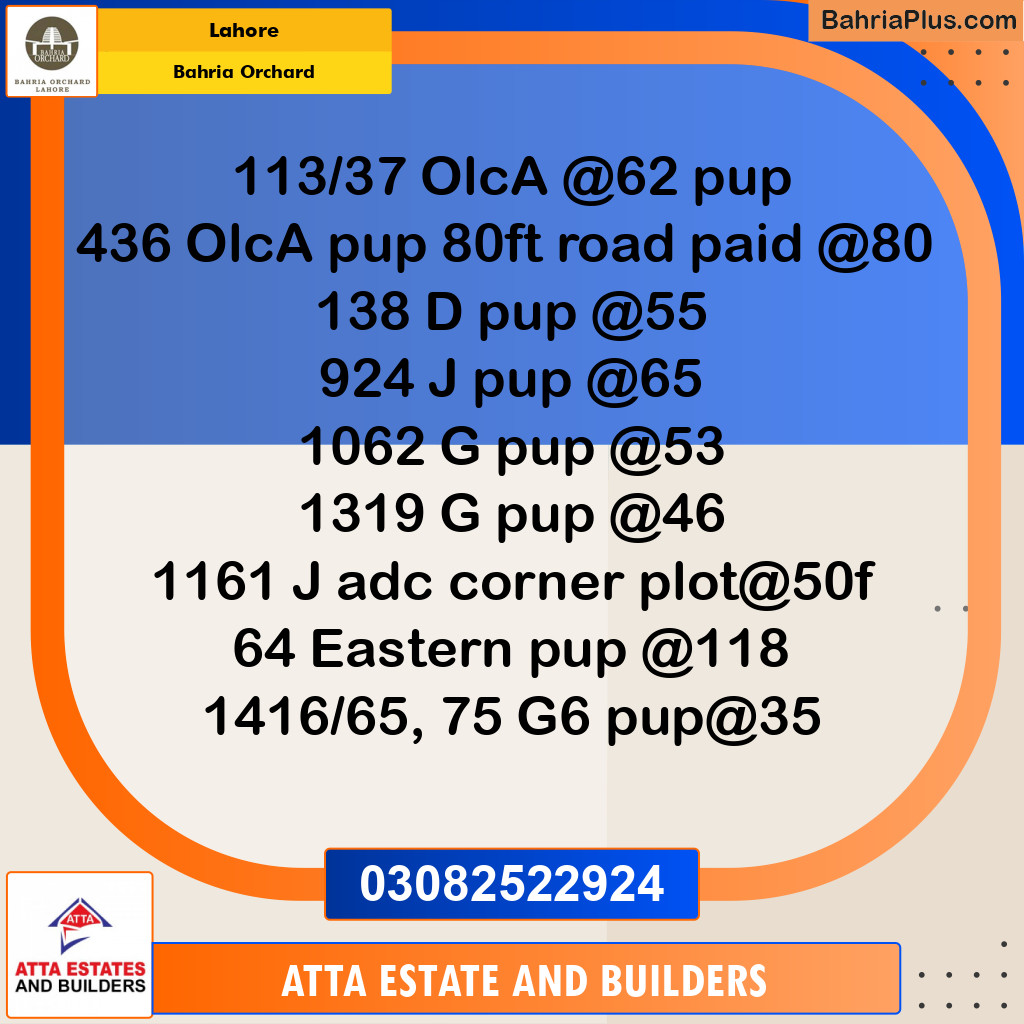 BAHRIA ORCHARD
BAHRIA ORCHARD LAHORE

Lahore

Bahria Orchard

BahriaPlus.com

113/37 OlcA @62 pup
436 OlcA pup 80ft road paid @80
138 D pup @55
924 J pup @65
1062 G pup @53
1319 G pup @46
1161 J adc corner plot@50f
64 Eastern pup @118
1416/65, 75 G6 pup@35

03082522924

ATTA
ATTA ESTATES AND BUILDERS

ATTA ESTATE AND BUILDERS